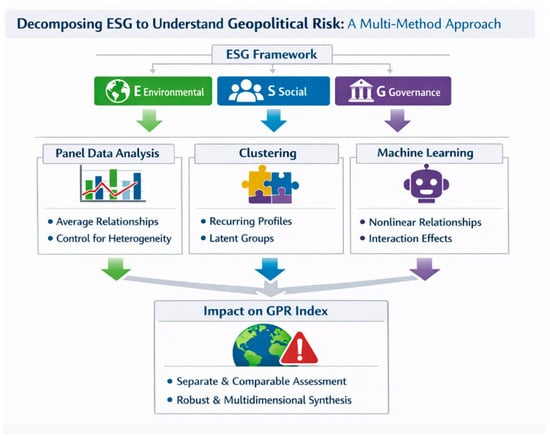 Decomposing ESG to Understand Geopolitical Risk: A Multi-Method Approach

ESG Framework

E Environmental

S Social

G Governance

Panel Data Analysis

• Average Relationships
• Control for Heterogeneity

Clustering

• Recurring Profiles
• Latent Groups

Machine Learning

• Nonlinear Relationships
• Interaction Effects

Impact on GPR Index

• Separate & Comparable Assessment
• Robust & Multidimensional Synthesis